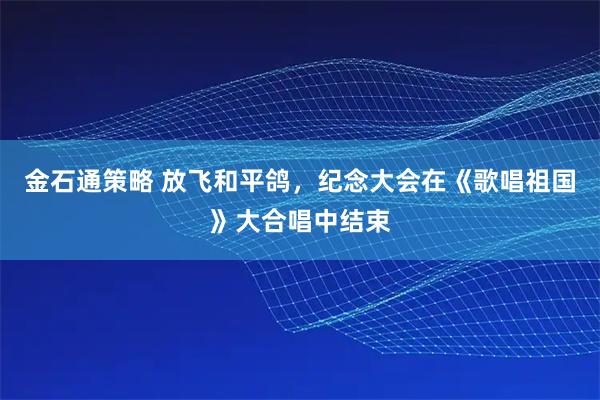 金石通策略 放飞和平鸽，纪念大会在《歌唱祖国》大合唱中结束